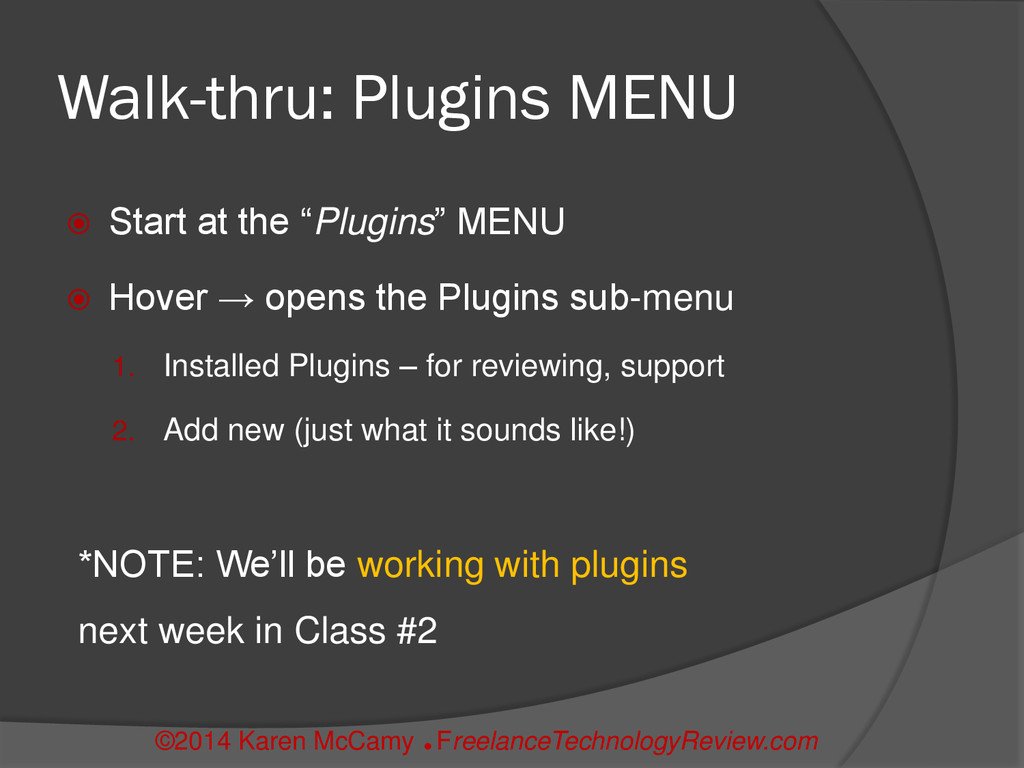 Walk-thru: Plugins MENU

Start at the “Plugins” MENU

Hover → opens the Plugins sub-menu

1. Installed Plugins – for reviewing, support

2. Add new (just what it sounds like!)

*NOTE: We’ll be working with plugins next week in Class #2

©2014 Karen McCamy ● FreelanceTechnologyReview.com